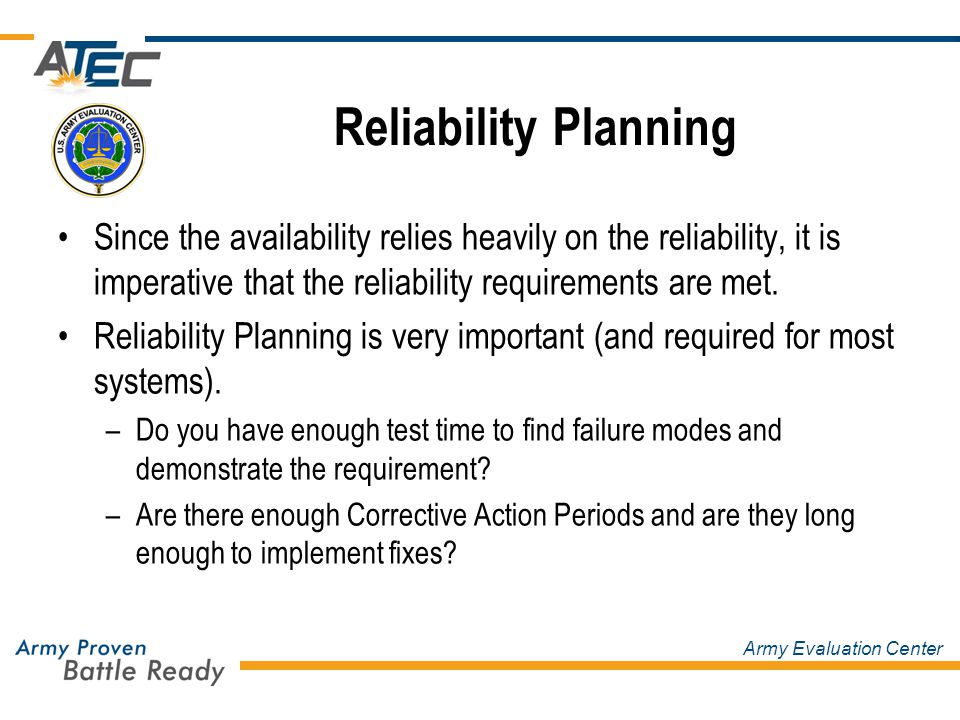 ATEC

U.S. ARMY EVALUATION CENTER

Reliability Planning

• Since the availability relies heavily on the reliability, it is imperative that the reliability requirements are met.

• Reliability Planning is very important (and required for most systems).

– Do you have enough test time to find failure modes and demonstrate the requirement?

– Are there enough Corrective Action Periods and are they long enough to implement fixes?

Army Proven
Battle Ready

Army Evaluation Center